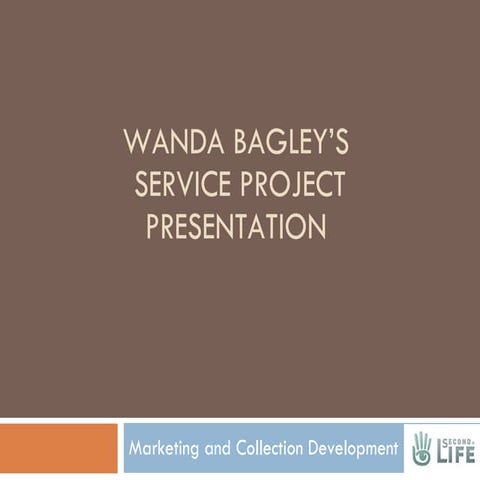 WANDA BAGLEY'S
SERVICE PROJECT
PRESENTATION

Marketing and Collection Development

SECOND LIFE